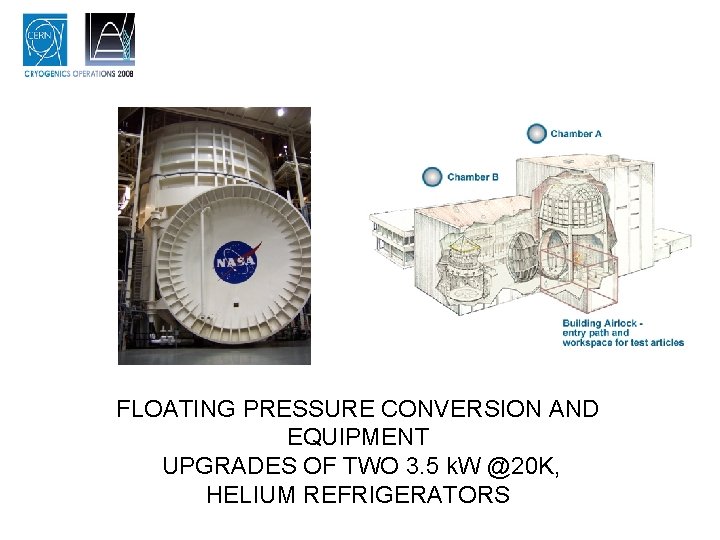 CERN

CRYOGENICS OPERATIONS 2008

NASA

Chamber A

Chamber B

Building Airlock - entry path and workspace for test articles

FLOATING PRESSURE CONVERSION AND EQUIPMENT
UPGRADES OF TWO 3.5 kW @20K, HELIUM REFRIGERATORS